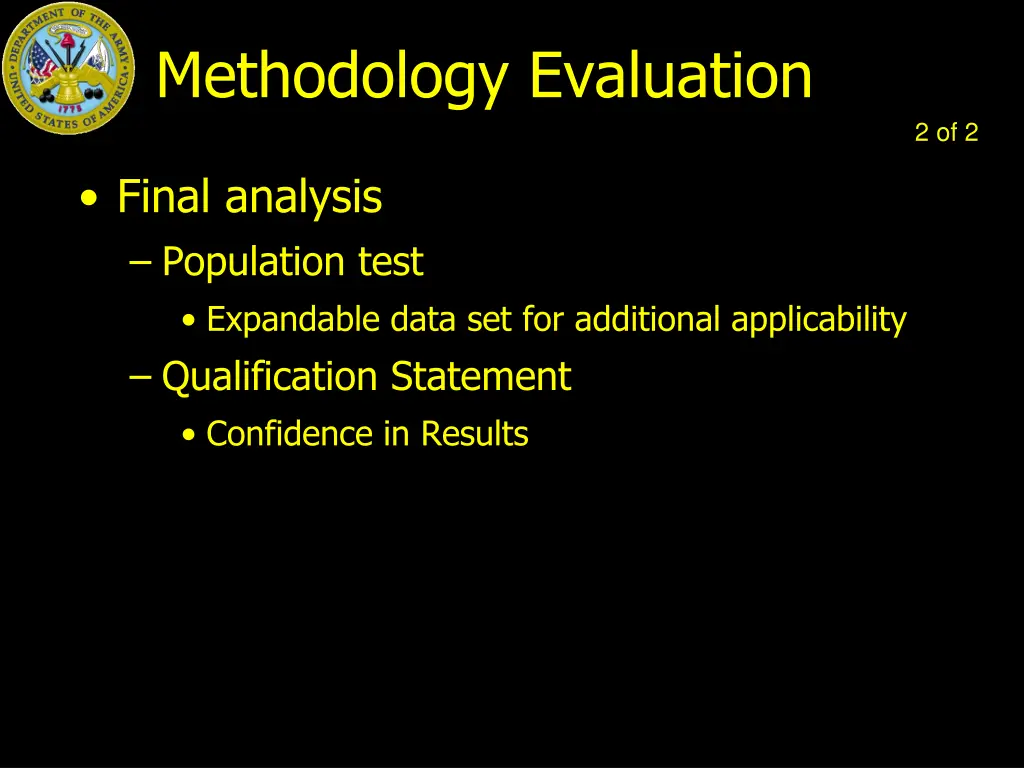 DEPARTMENT OF THE ARMY
UNITED STATES OF AMERICA
1775

Methodology Evaluation

2 of 2

• Final analysis
– Population test
• Expandable data set for additional applicability
– Qualification Statement
• Confidence in Results